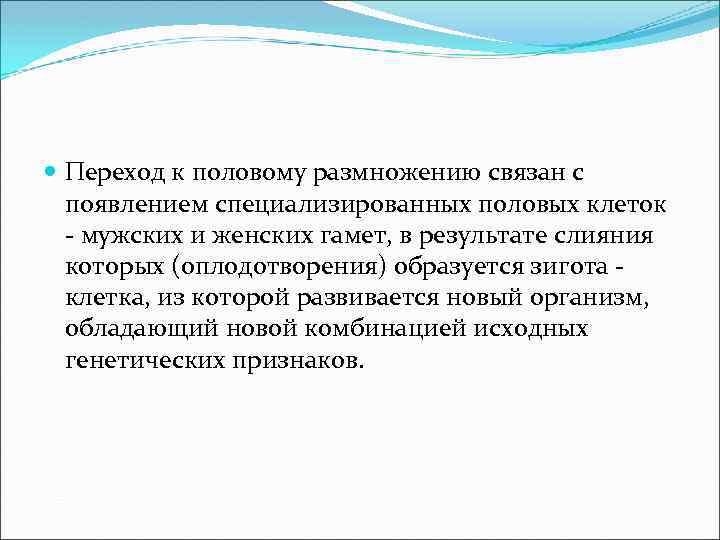 Переход к половому размножению связан с появлением специализированных половых клеток - мужских и женских гамет, в результате слияния которых (оплодотворения) образуется зигота - клетка, из которой развивается новый организм, обладающий новой комбинацией исходных генетических признаков.